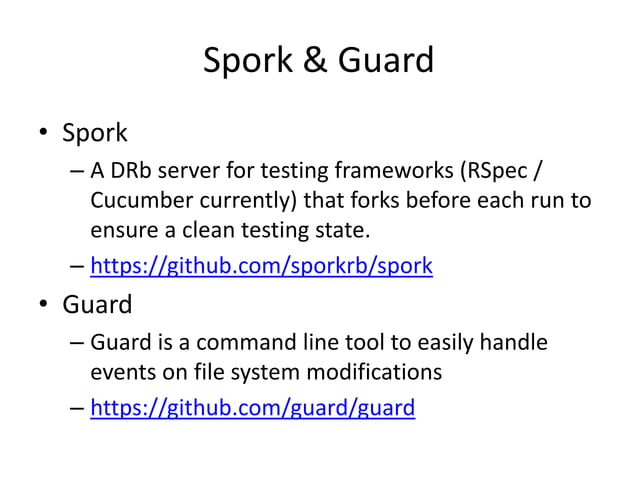 Spork & Guard

• Spork
– A DRb server for testing frameworks (RSpec / Cucumber currently) that forks before each run to ensure a clean testing state.
– https://github.com/sporkrb/spork

• Guard
– Guard is a command line tool to easily handle events on file system modifications
– https://github.com/guard/guard